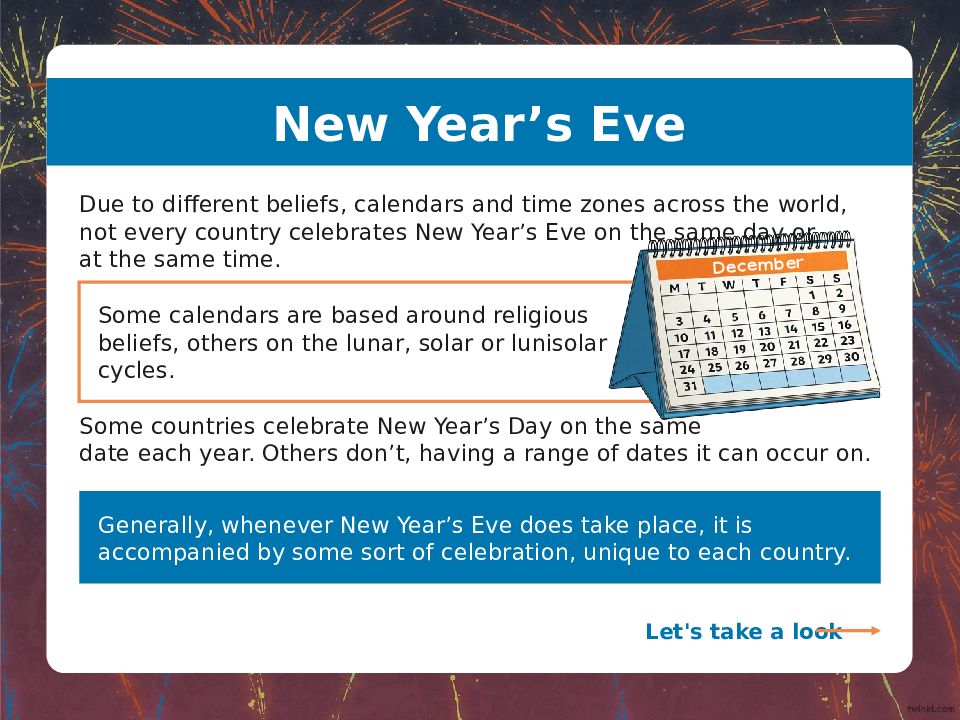 New Year’s Eve

Due to different beliefs, calendars and time zones across the world, not every country celebrates New Year’s Eve on the same day or at the same time.

Some calendars are based around religious beliefs, others on the lunar, solar or lunisolar cycles.

December

| M | T | W | T | F | S | S |
|---|---|---|---|---|---|---|
| | | | | | 1 | 2 |
| 3 | 4 | 5 | 6 | 7 | 8 | 9 |
| 10 | 11 | 12 | 13 | 14 | 15 | 16 |
| 17 | 18 | 19 | 20 | 21 | 22 | 23 |
| 24 | 25 | 26 | 27 | 28 | 29 | 30 |
| 31 | | | | | | |

Some countries celebrate New Year’s Day on the same date each year. Others don’t, having a range of dates it can occur on.

Generally, whenever New Year’s Eve does take place, it is accompanied by some sort of celebration, unique to each country.

Let's take a look

twinkl.com